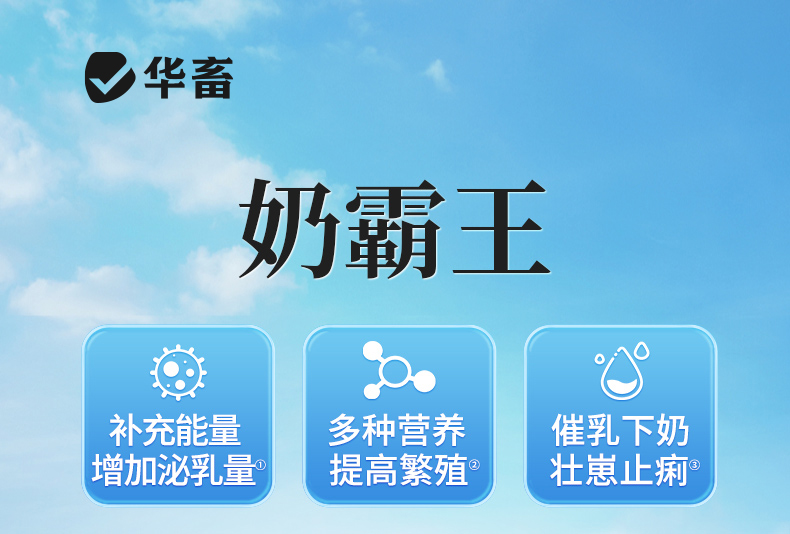 华畜

奶霸王

补充能量
增加泌乳量①

多种营养
提高繁殖②

催乳下奶
壮崽止痢③